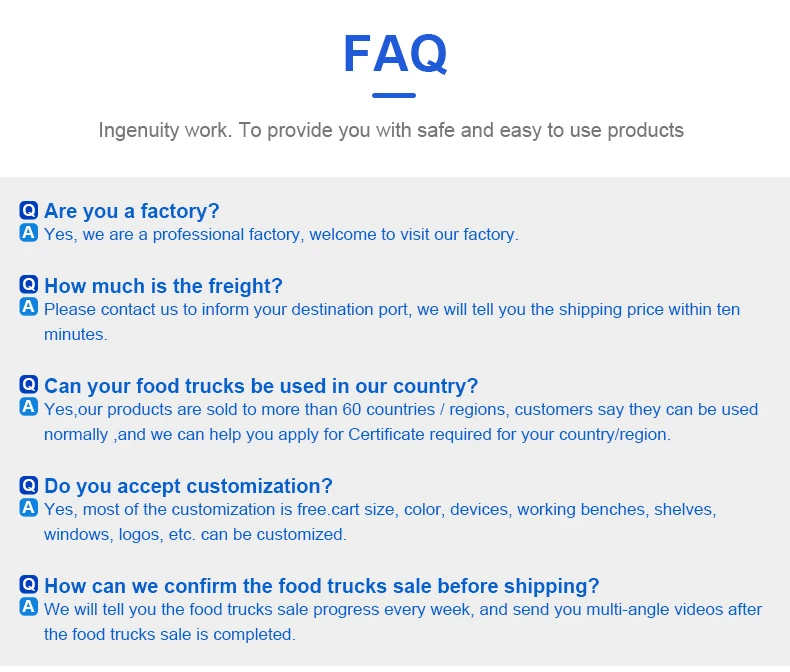 FAQ

Ingenuity work. To provide you with safe and easy to use products

Q Are you a factory?
A Yes, we are a professional factory, welcome to visit our factory.

Q How much is the freight?
A Please contact us to inform your destination port, we will tell you the shipping price within ten minutes.

Q Can your food trucks be used in our country?
A Yes,our products are sold to more than 60 countries / regions, customers say they can be used normally ,and we can help you apply for Certificate required for your country/region.

Q Do you accept customization?
A Yes, most of the customization is free.cart size, color, devices, working benches, shelves, windows, logos, etc. can be customized.

Q How can we confirm the food trucks sale before shipping?
A We will tell you the food trucks sale progress every week, and send you multi-angle videos after the food trucks sale is completed.